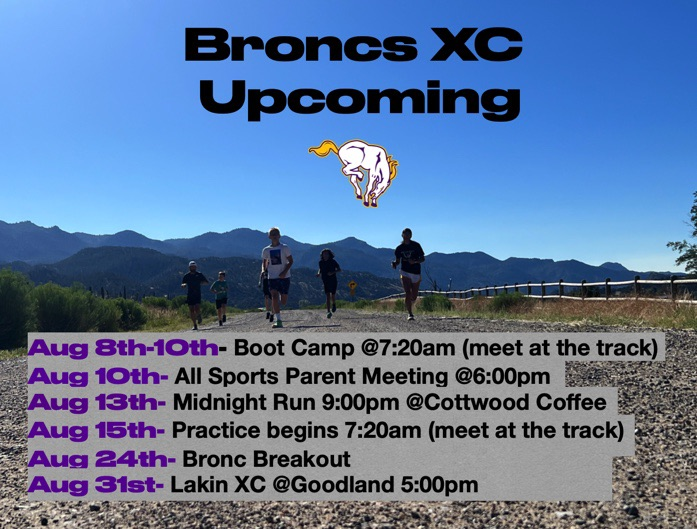 Broncs XC
Upcoming

Aug 8th-10th- Boot Camp @7:20am (meet at the track)
Aug 10th- All Sports Parent Meeting @6:00pm
Aug 13th- Midnight Run 9:00pm @Cottwood Coffee
Aug 15th- Practice begins 7:20am (meet at the track)
Aug 24th- Bronc Breakout
Aug 31st- Lakin XC @Goodland 5:00pm